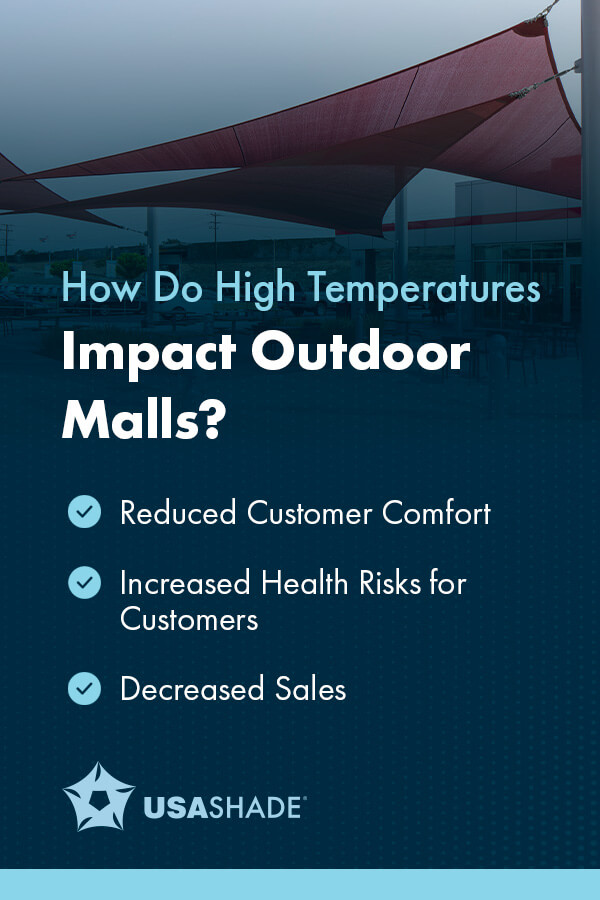 How Do High Temperatures
Impact Outdoor Malls?

Reduced Customer Comfort

Increased Health Risks for Customers

Decreased Sales

USASHADE